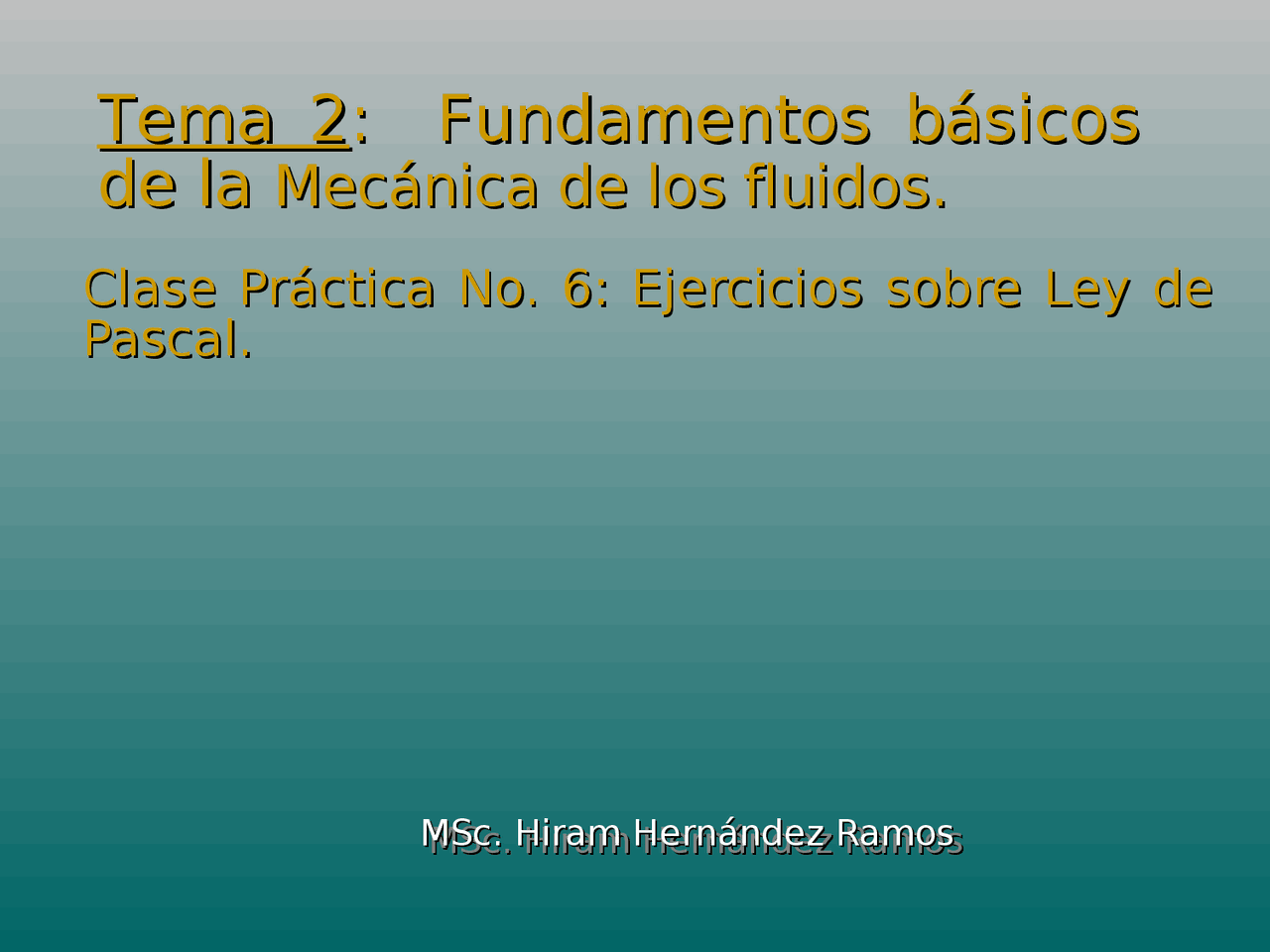 Tema 2: Fundamentos básicos de la Mecánica de los fluidos.

Clase Práctica No. 6: Ejercicios sobre Ley de Pascal.

MSc. Hiram Hernández Ramos